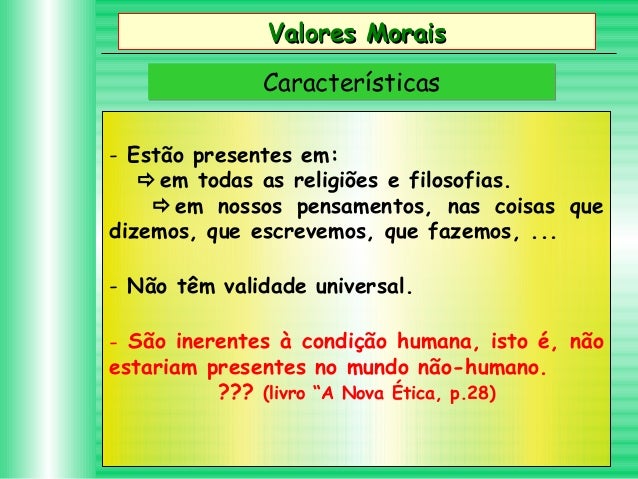 Valores Morais

Características

- Estão presentes em:
⇨ em todas as religiões e filosofias.
⇨ em nossos pensamentos, nas coisas que dizemos, que escrevemos, que fazemos, ...

- Não têm validade universal.

- São inerentes à condição humana, isto é, não estariam presentes no mundo não-humano.
??? (livro “A Nova Ética, p.28)